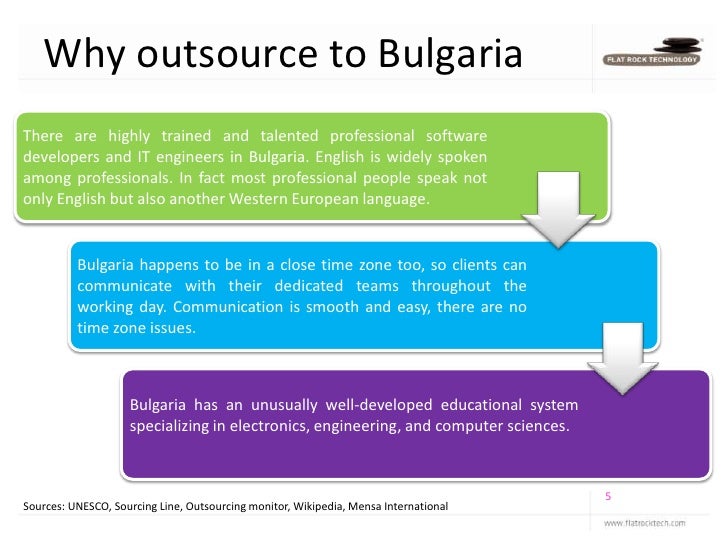 Why outsource to Bulgaria

FLAT ROCK TECHNOLOGY

There are highly trained and talented professional software developers and IT engineers in Bulgaria. English is widely spoken among professionals. In fact most professional people speak not only English but also another Western European language.

Bulgaria happens to be in a close time zone too, so clients can communicate with their dedicated teams throughout the working day. Communication is smooth and easy, there are no time zone issues.

Bulgaria has an unusually well-developed educational system specializing in electronics, engineering, and computer sciences.

Sources: UNESCO, Sourcing Line, Outsourcing monitor, Wikipedia, Mensa International

5

www.flatrocktech.com